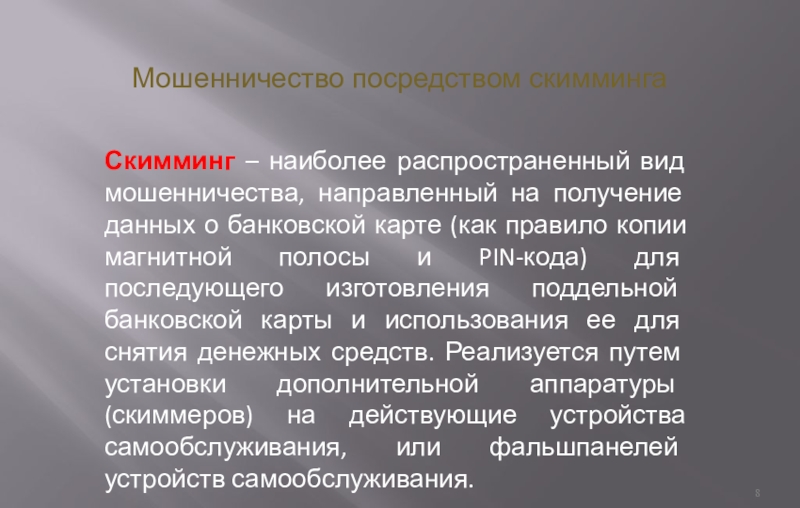 Мошенничество посредством скимминга

Скимминг – наиболее распространенный вид мошенничества, направленный на получение данных о банковской карте (как правило копии магнитной полосы и PIN-кода) для последующего изготовления поддельной банковской карты и использования ее для снятия денежных средств. Реализуется путем установки дополнительной аппаратуры (скиммеров) на действующие устройства самообслуживания, или фальшпанелей устройств самообслуживания.

8